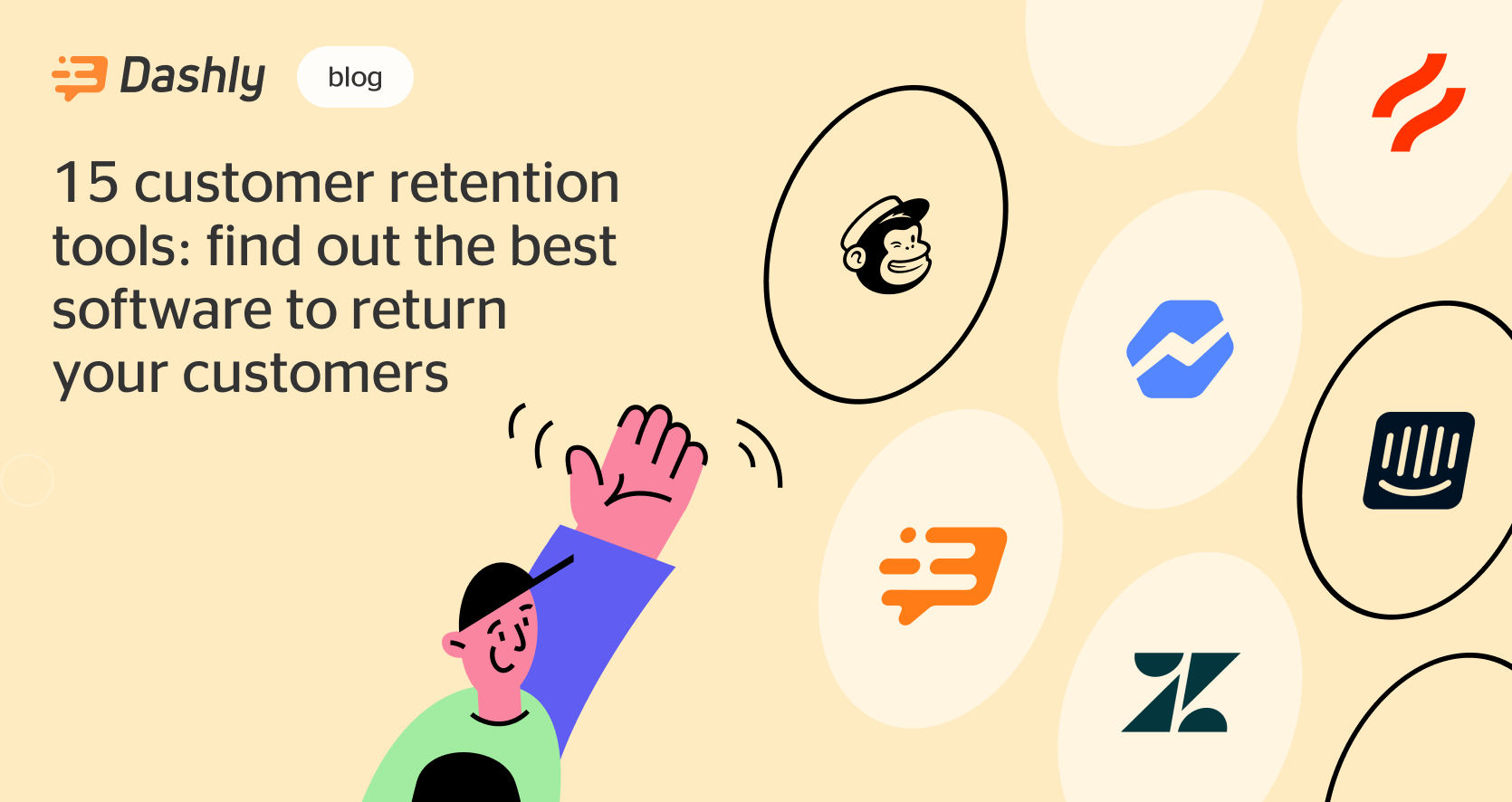 Dashly blog

15 customer retention tools: find out the best software to return your customers